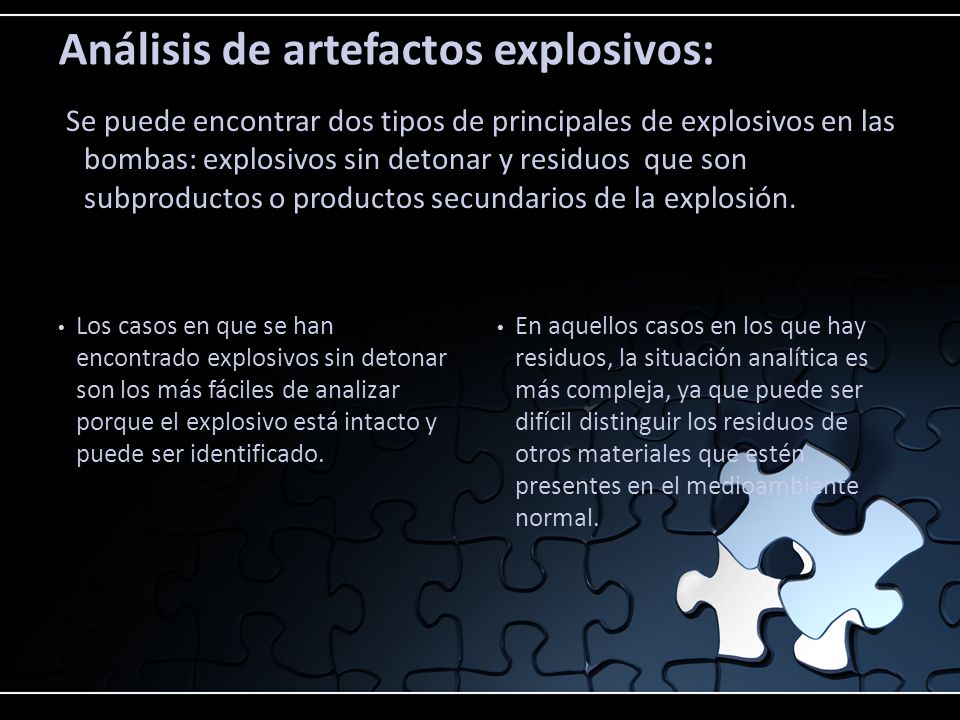 Análisis de artefactos explosivos:

Se puede encontrar dos tipos de principales de explosivos en las bombas: explosivos sin detonar y residuos que son subproductos o productos secundarios de la explosión.

• Los casos en que se han encontrado explosivos sin detonar son los más fáciles de analizar porque el explosivo está intacto y puede ser identificado.

• En aquellos casos en los que hay residuos, la situación analítica es más compleja, ya que puede ser difícil distinguir los residuos de otros materiales que estén presentes en el medioambiente normal.